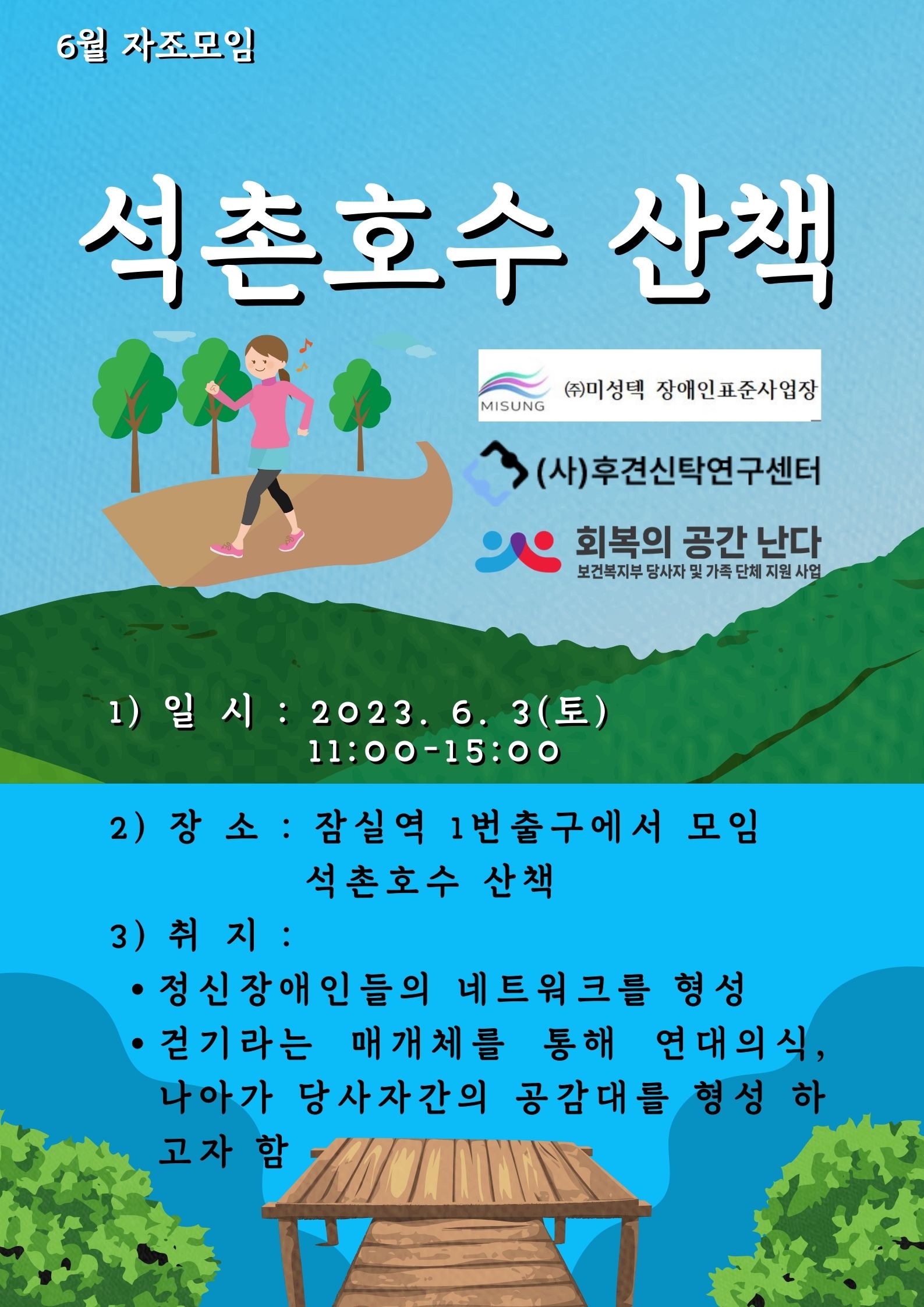 6월 자조모임

석촌호수 산책

MISUNG ㈜미성텍 장애인표준사업장

(사)후견신탁연구센터

회복의 공간 난다
보건복지부 당사자 및 가족 단체 지원 사업

1) 일 시 : 2023. 6. 3(토)
11:00-15:00

2) 장 소 : 잠실역 1번출구에서 모임
석촌호수 산책

3) 취 지 :
• 정신장애인들의 네트워크를 형성
• 걷기라는 매개체를 통해 연대의식, 나아가 당사자간의 공감대를 형성 하고자 함